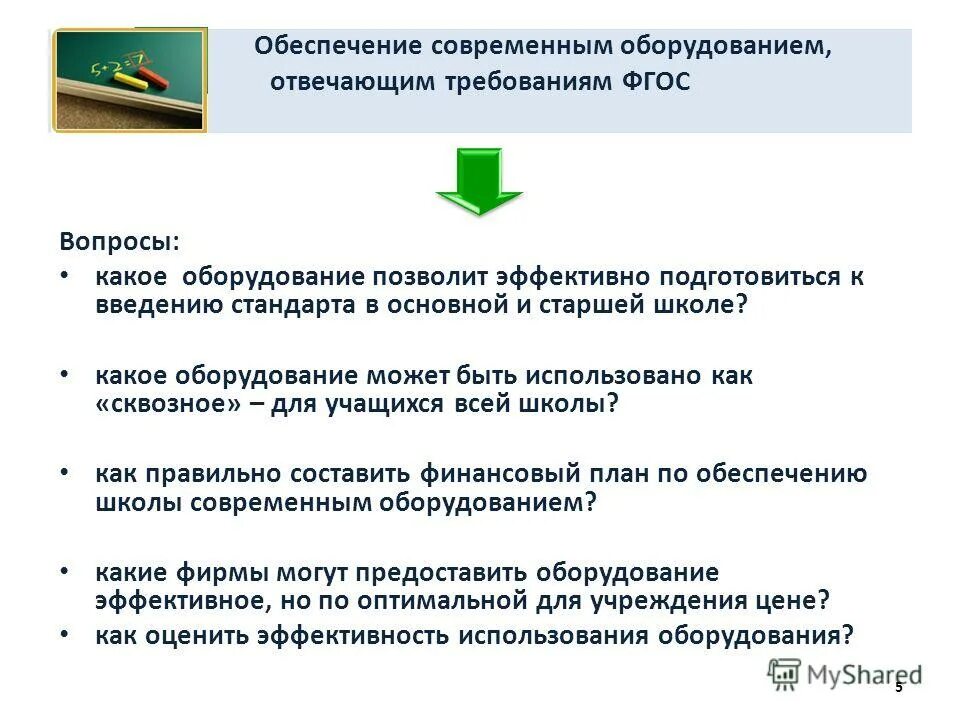 5+2=7

Обеспечение современным оборудованием, отвечающим требованиям ФГОС

Вопросы:
• какое оборудование позволит эффективно подготовиться к введению стандарта в основной и старшей школе?

• какое оборудование может быть использовано как «сквозное» – для учащихся всей школы?

• как правильно составить финансовый план по обеспечению школы современным оборудованием?

• какие фирмы могут предоставить оборудование эффективное, но по оптимальной для учреждения цене?
• как оценить эффективность использования оборудования?

MyShared
5